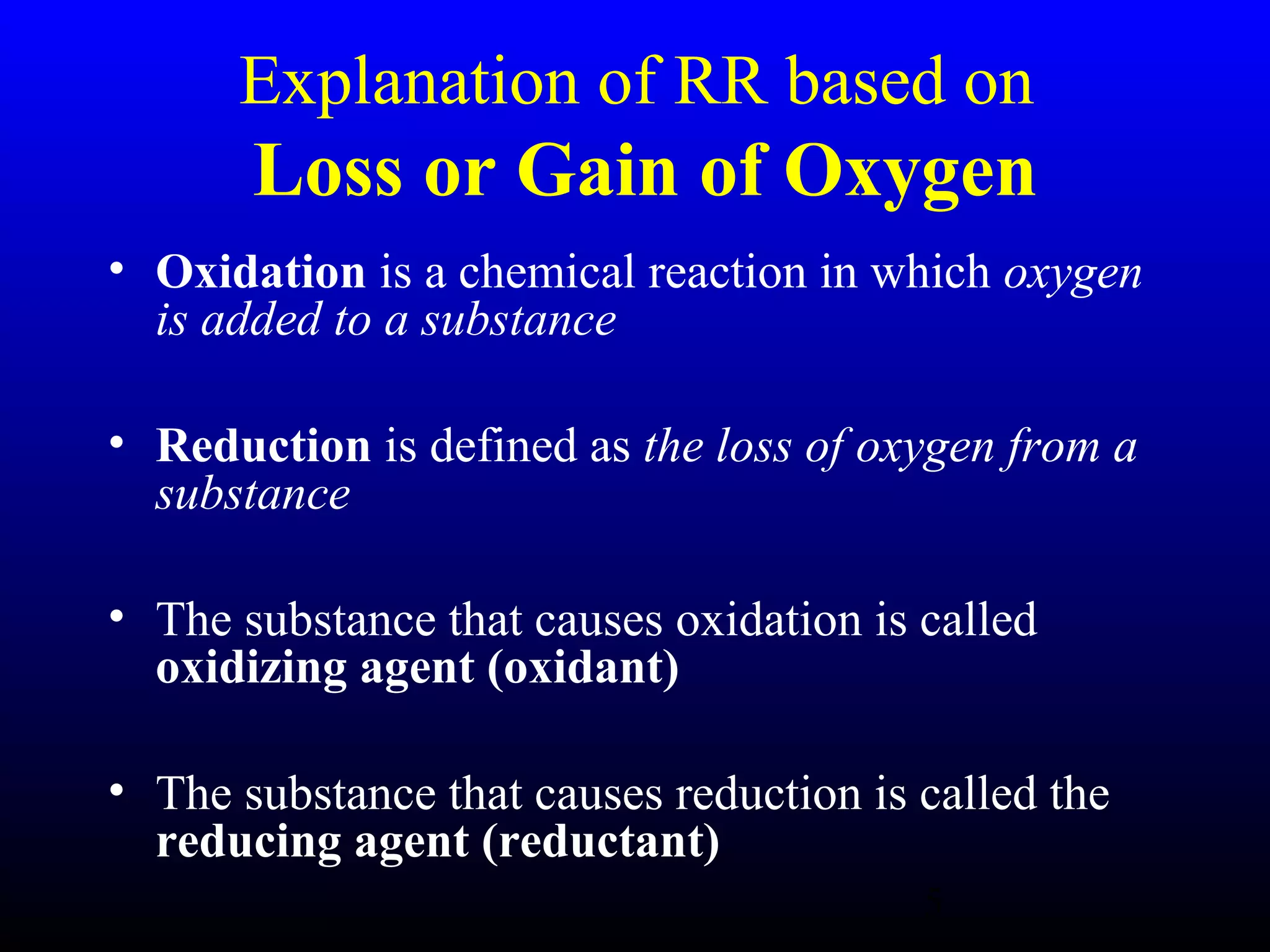 Explanation of RR based on
Loss or Gain of Oxygen

• Oxidation is a chemical reaction in which oxygen is added to a substance

• Reduction is defined as the loss of oxygen from a substance

• The substance that causes oxidation is called oxidizing agent (oxidant)

• The substance that causes reduction is called the reducing agent (reductant)